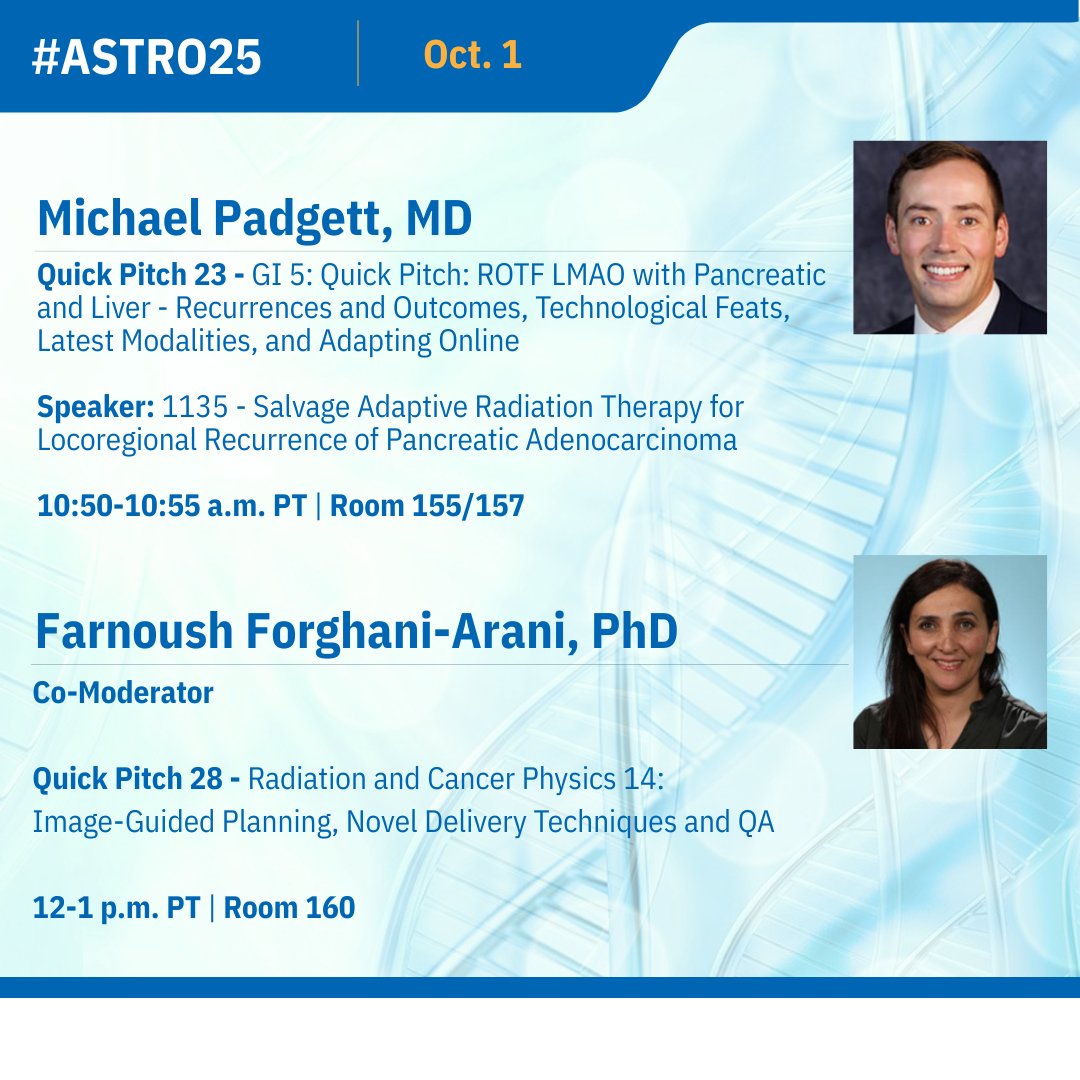 #ASTRO25

Oct. 1

Michael Padgett, MD

Quick Pitch 23 - GI 5: Quick Pitch: ROTF LMAO with Pancreatic and Liver - Recurrences and Outcomes, Technological Feats, Latest Modalities, and Adapting Online

Speaker: 1135 - Salvage Adaptive Radiation Therapy for Locoregional Recurrence of Pancreatic Adenocarcinoma

10:50-10:55 a.m. PT | Room 155/157

Farnoush Forghani-Arani, PhD

Co-Moderator

Quick Pitch 28 - Radiation and Cancer Physics 14: Image-Guided Planning, Novel Delivery Techniques and QA

12-1 p.m. PT | Room 160